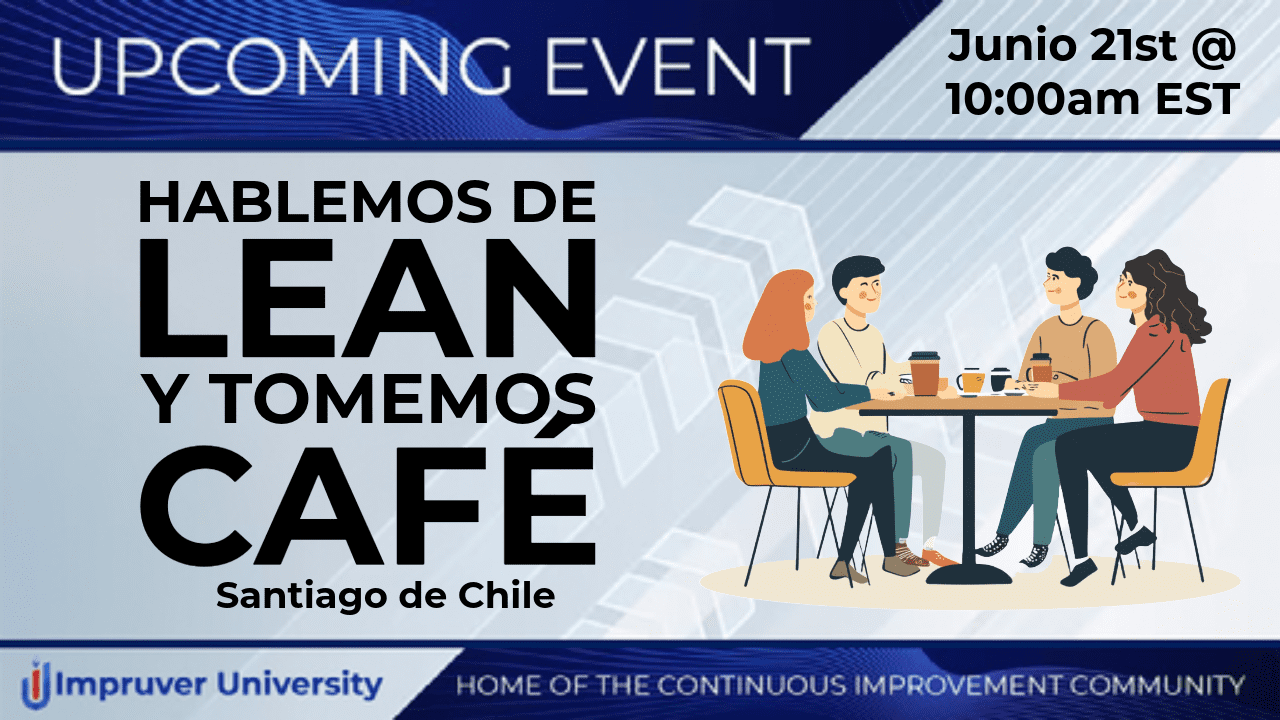 UPCOMING EVENT

Junio 21st @ 10:00am EST

HABLEMOS DE LEAN Y TOMEMOS CAFÉ

Santiago de Chile

Impruver University

HOME OF THE CONTINUOUS IMPROVEMENT COMMUNITY